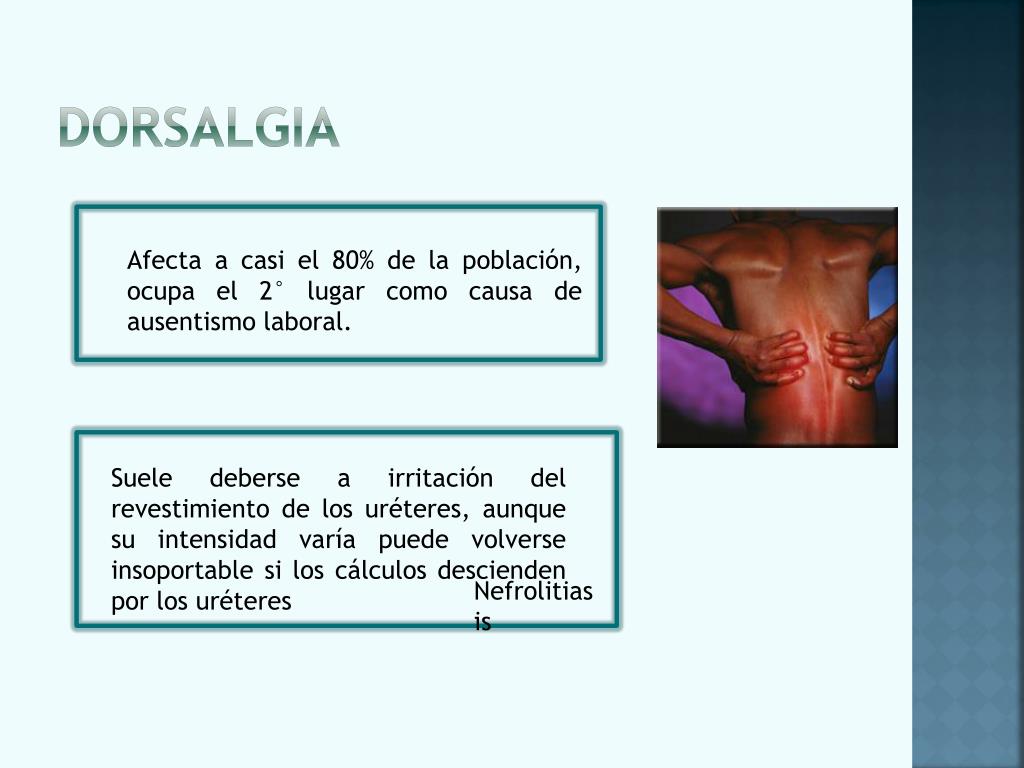 DORSALGIA

Afecta a casi el 80% de la población, ocupa el 2° lugar como causa de ausentismo laboral.

Suele deberse a irritación del revestimiento de los uréteres, aunque su intensidad varía puede volverse insoportable si los cálculos descienden por los uréteres

Nefrolitiasis